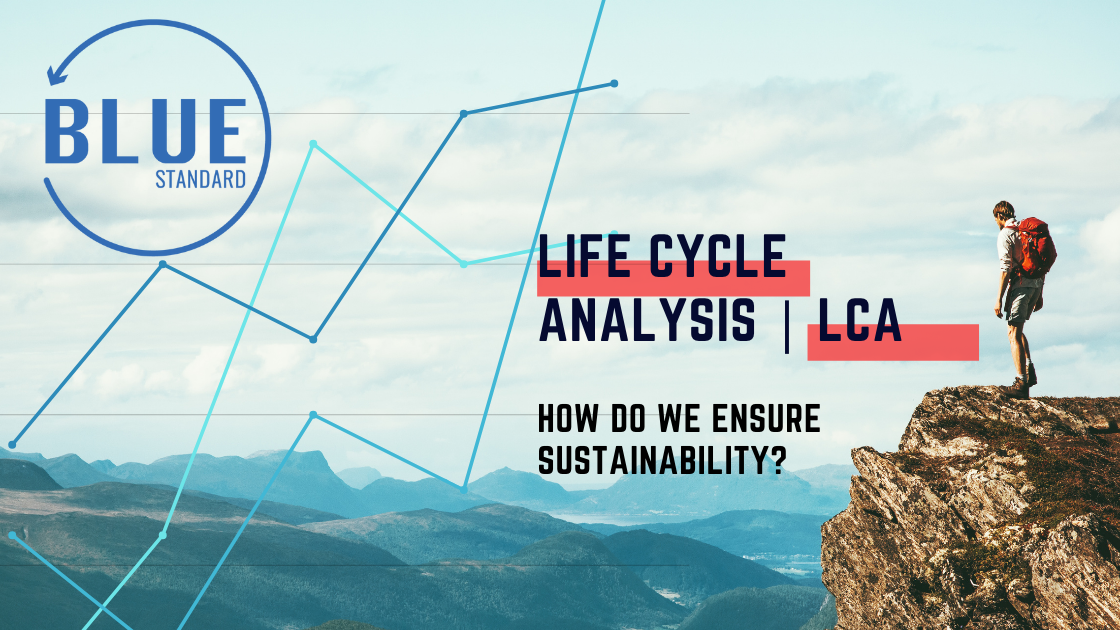 BLUE
STANDARD

LIFE CYCLE ANALYSIS | LCA

HOW DO WE ENSURE SUSTAINABILITY?